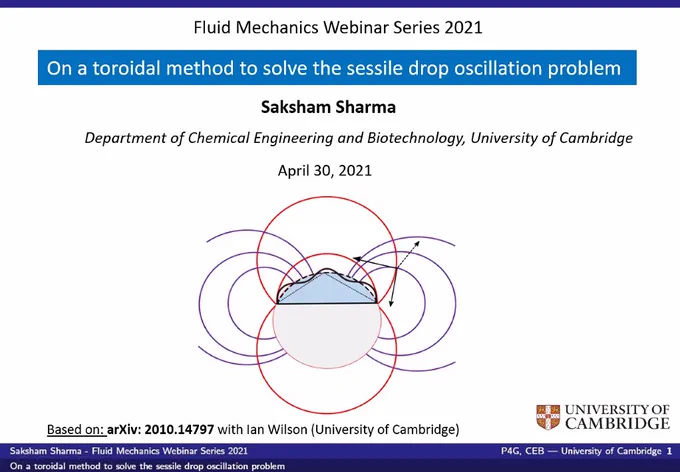 Fluid Mechanics Webinar Series 2021

On a toroidal method to solve the sessile drop oscillation problem

Saksham Sharma

Department of Chemical Engineering and Biotechnology, University of Cambridge

April 30, 2021

Based on: arXiv: 2010.14797 with Ian Wilson (University of Cambridge)

UNIVERSITY OF CAMBRIDGE

Saksham Sharma - Fluid Mechanics Webinar Series 2021

P4G, CEB — University of Cambridge 1

On a toroidal method to solve the sessile drop oscillation problem